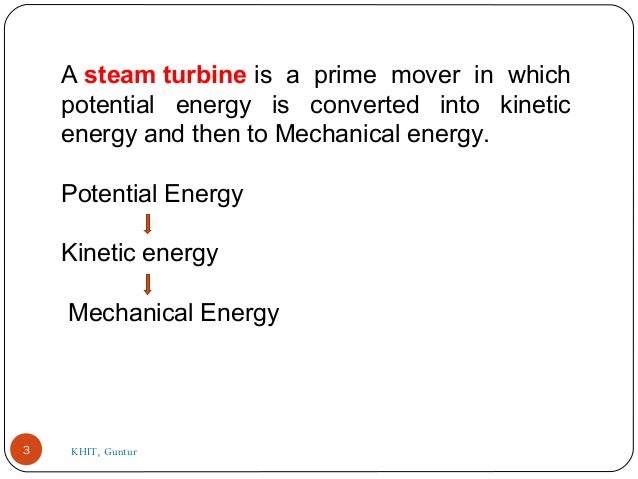 A steam turbine is a prime mover in which potential energy is converted into kinetic energy and then to Mechanical energy.

Potential Energy

Kinetic energy

Mechanical Energy

3

KHIT, Guntur